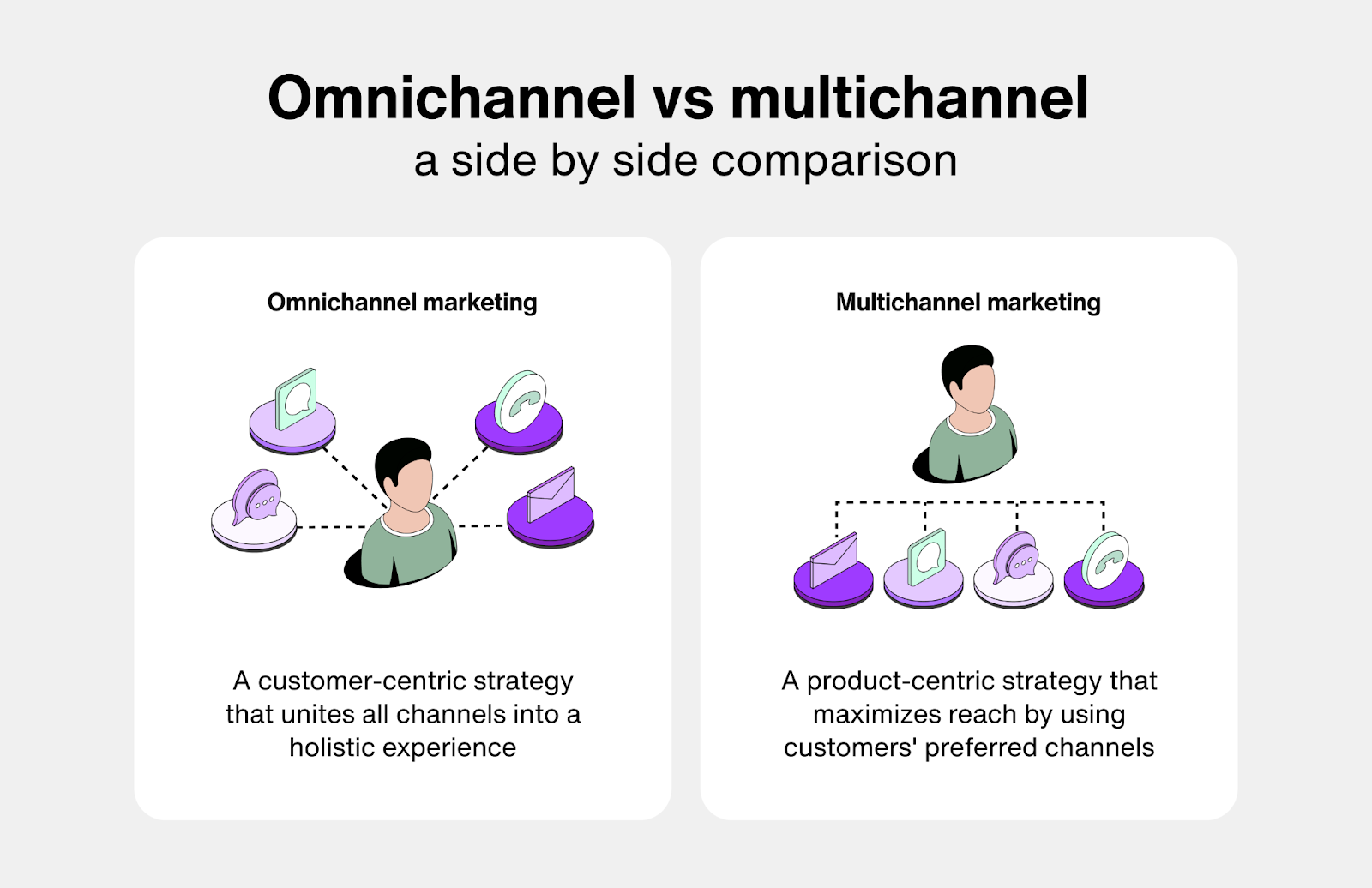 Omnichannel vs multichannel
a side by side comparison

Omnichannel marketing

A customer-centric strategy that unites all channels into a holistic experience

Multichannel marketing

A product-centric strategy that maximizes reach by using customers' preferred channels